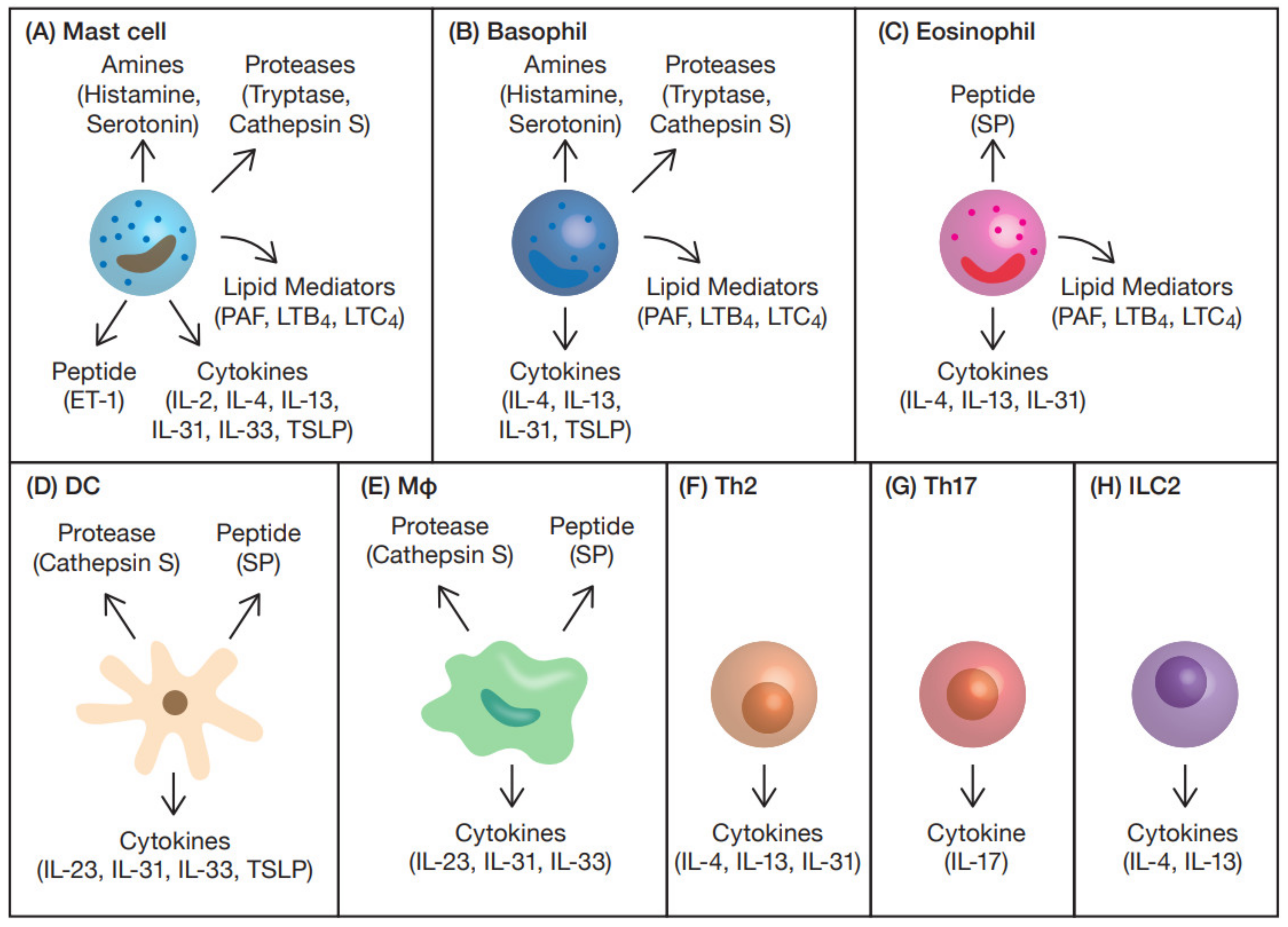 (A) Mast cell

Amines (Histamine, Serotonin)

Proteases (Tryptase, Cathepsin S)

Lipid Mediators (PAF, $LTB_4$, $LTC_4$)

Peptide (ET-1)

Cytokines (IL-2, IL-4, IL-13, IL-31, IL-33, TSLP)

(B) Basophil

Amines (Histamine, Serotonin)

Proteases (Tryptase, Cathepsin S)

Lipid Mediators (PAF, $LTB_4$, $LTC_4$)

Cytokines (IL-4, IL-13, IL-31, TSLP)

(C) Eosinophil

Peptide (SP)

Lipid Mediators (PAF, $LTB_4$, $LTC_4$)

Cytokines (IL-4, IL-13, IL-31)

(D) DC

Protease (Cathepsin S)

Peptide (SP)

Cytokines (IL-23, IL-31, IL-33, TSLP)

(E) Mϕ

Protease (Cathepsin S)

Peptide (SP)

Cytokines (IL-23, IL-31, IL-33)

(F) Th2

Cytokines (IL-4, IL-13, IL-31)

(G) Th17

Cytokine (IL-17)

(H) ILC2

Cytokines (IL-4, IL-13)